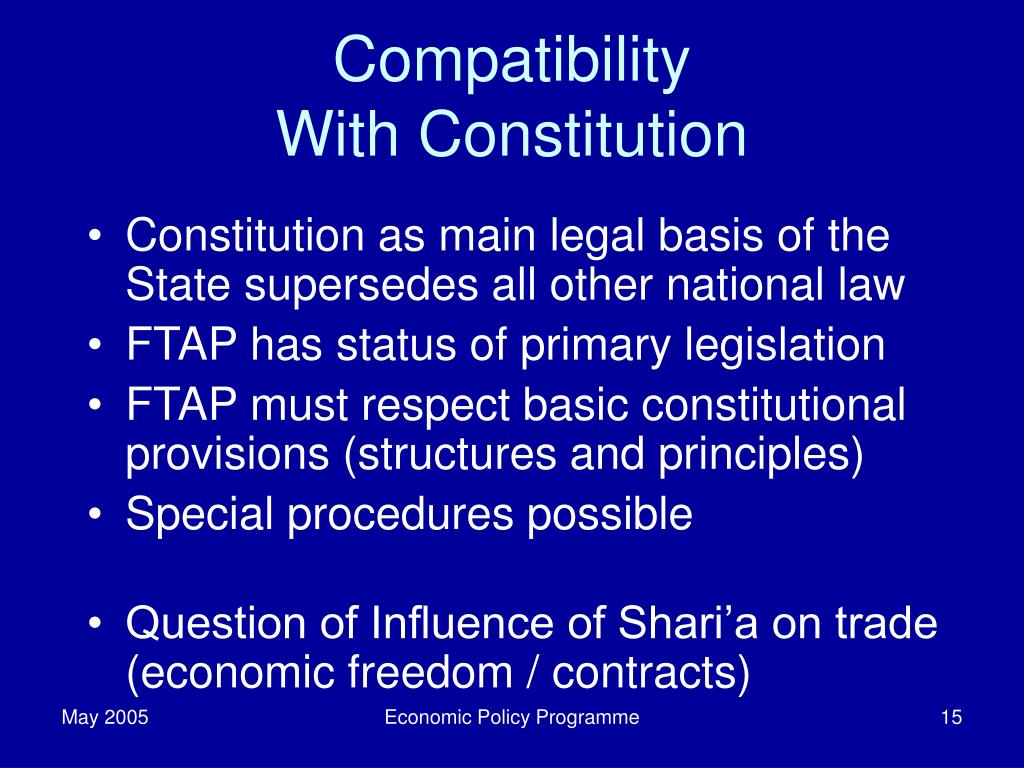 Compatibility
With Constitution

• Constitution as main legal basis of the State supersedes all other national law
• FTAP has status of primary legislation
• FTAP must respect basic constitutional provisions (structures and principles)
• Special procedures possible

• Question of Influence of Shari’a on trade (economic freedom / contracts)

May 2005
Economic Policy Programme
15